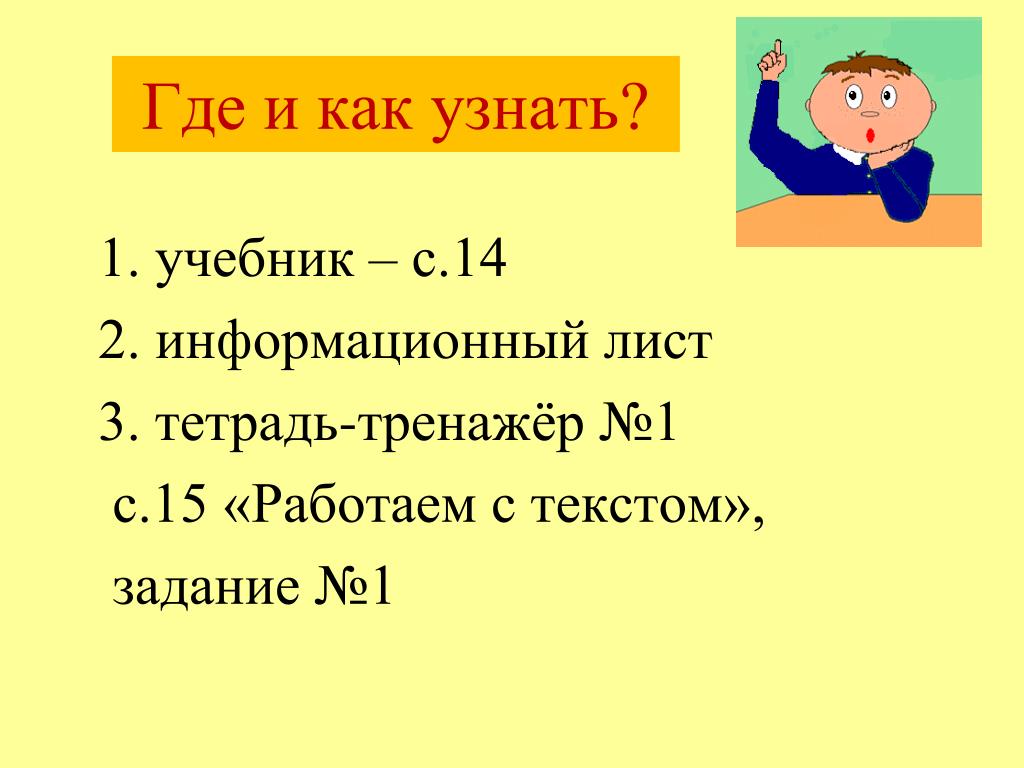 Где и как узнать?

1. учебник – с.14
2. информационный лист
3. тетрадь-тренажёр №1
с.15 «Работаем с текстом», задание №1